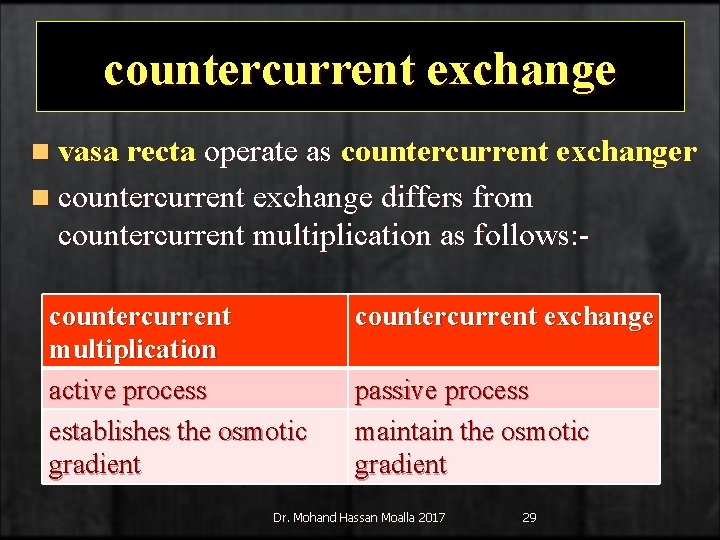 countercurrent exchange

vasa recta operate as countercurrent exchanger

countercurrent exchange differs from countercurrent multiplication as follows:-

| countercurrent multiplication | countercurrent exchange |
|---|---|
| active process | passive process |
| establishes the osmotic gradient | maintain the osmotic gradient |

Dr. Mohand Hassan Moalla 2017 29